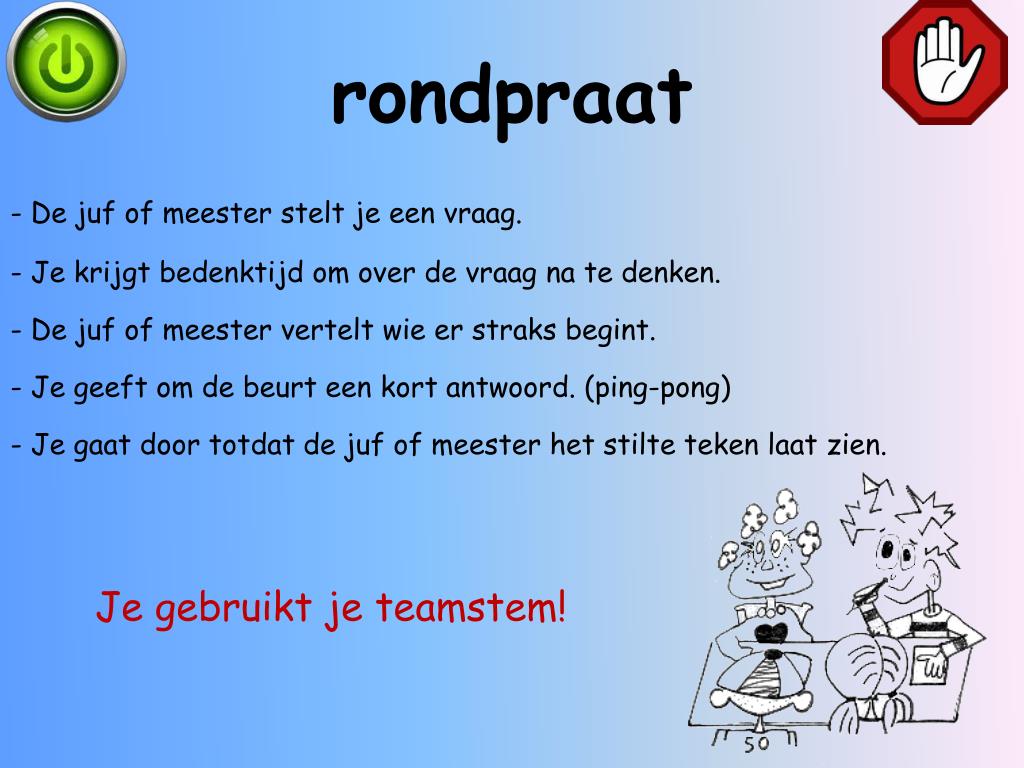 rondpraat

- De juf of meester stelt je een vraag.

- Je krijgt bedenktijd om over de vraag na te denken.

- De juf of meester vertelt wie er straks begint.

- Je geeft om de beurt een kort antwoord. (ping-pong)

- Je gaat door totdat de juf of meester het stilte teken laat zien.

Je gebruikt je teamstem!

50